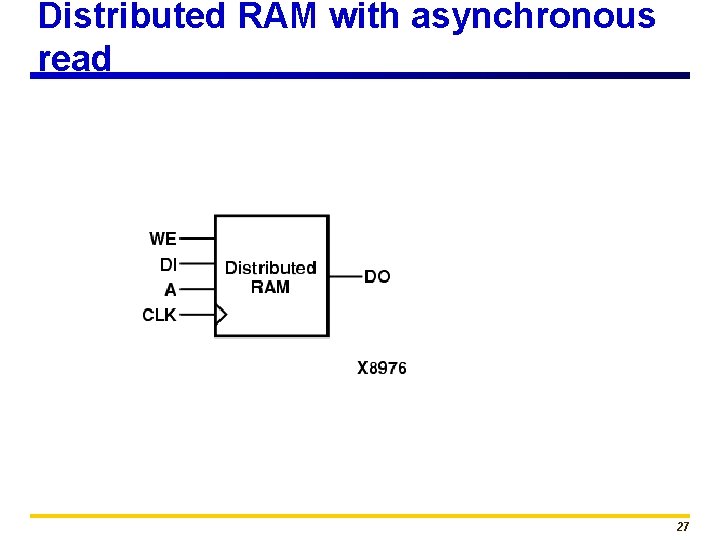 Distributed RAM with asynchronous read

WE
DI
A
CLK

Distributed RAM

DO

X8976

27